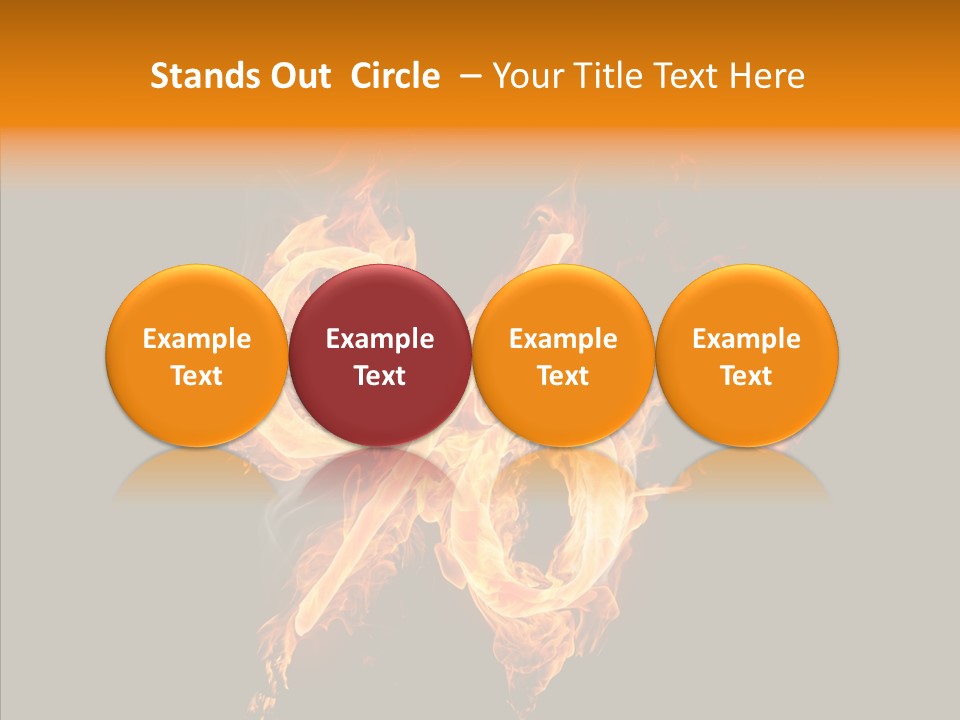 Stands Out Circle – Your Title Text Here

Example Text

Example Text

Example Text

Example Text